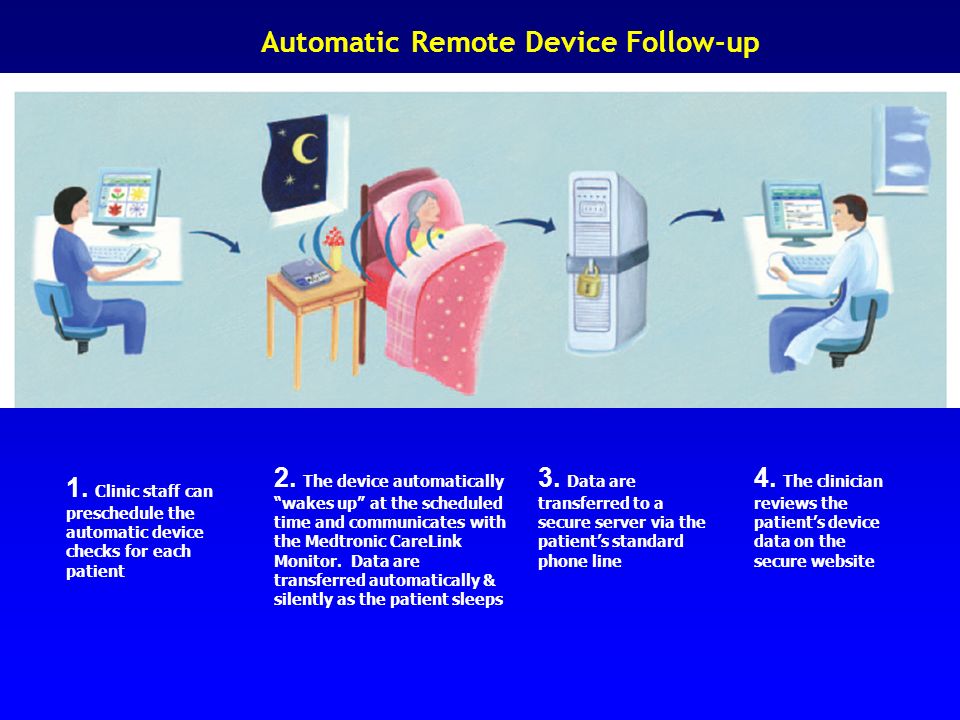 Automatic Remote Device Follow-up

1. Clinic staff can preschedule the automatic device checks for each patient

2. The device automatically "wakes up" at the scheduled time and communicates with the Medtronic CareLink Monitor. Data are transferred automatically & silently as the patient sleeps

3. Data are transferred to a secure server via the patient's standard phone line

4. The clinician reviews the patient's device data on the secure website